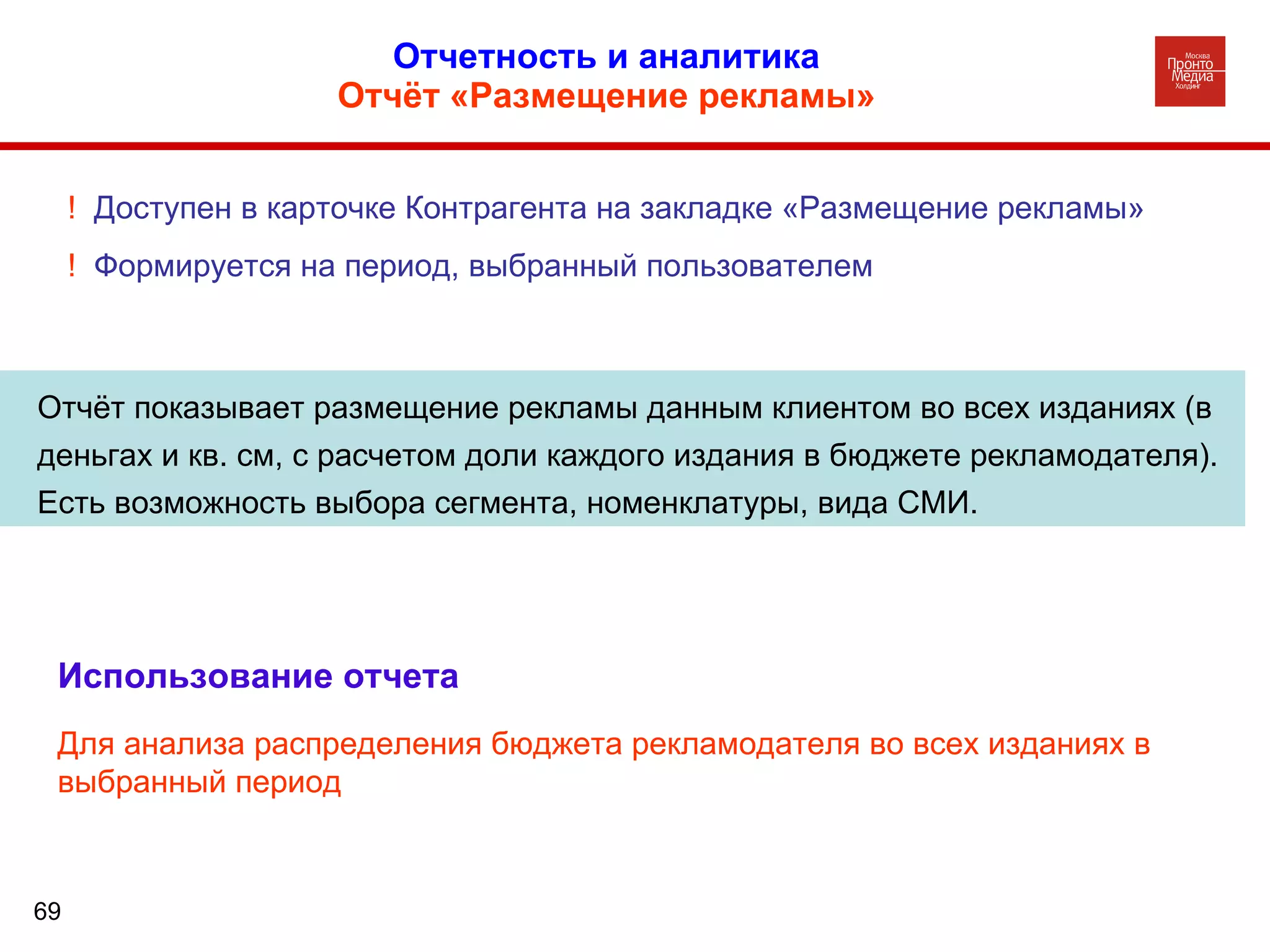 Отчетность и аналитика
Отчёт «Размещение рекламы»

Москва
Пронто
Медиа
Холдинг

! Доступен в карточке Контрагента на закладке «Размещение рекламы»

! Формируется на период, выбранный пользователем

Отчёт показывает размещение рекламы данным клиентом во всех изданиях (в деньгах и кв. см, с расчетом доли каждого издания в бюджете рекламодателя). Есть возможность выбора сегмента, номенклатуры, вида СМИ.

Использование отчета

Для анализа распределения бюджета рекламодателя во всех изданиях в выбранный период

69